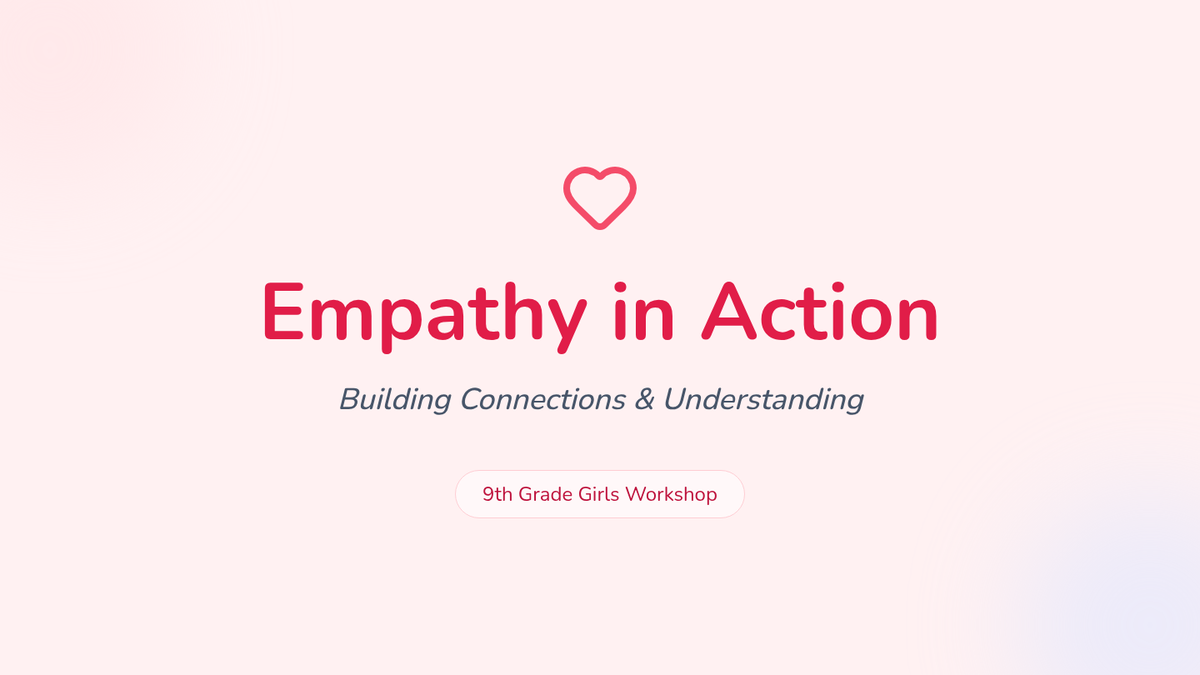 Empathy in Action

Building Connections & Understanding

9th Grade Girls Workshop